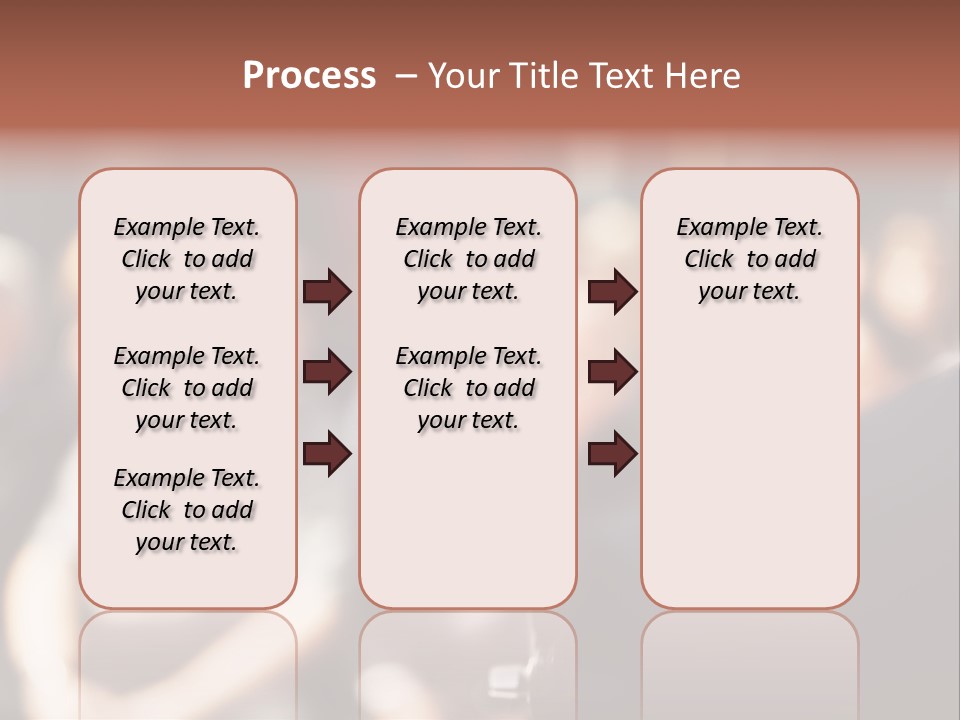 Process – Your Title Text Here

Example Text. Click to add your text.

Example Text. Click to add your text.

Example Text. Click to add your text.

Example Text. Click to add your text.

Example Text. Click to add your text.

Example Text. Click to add your text.